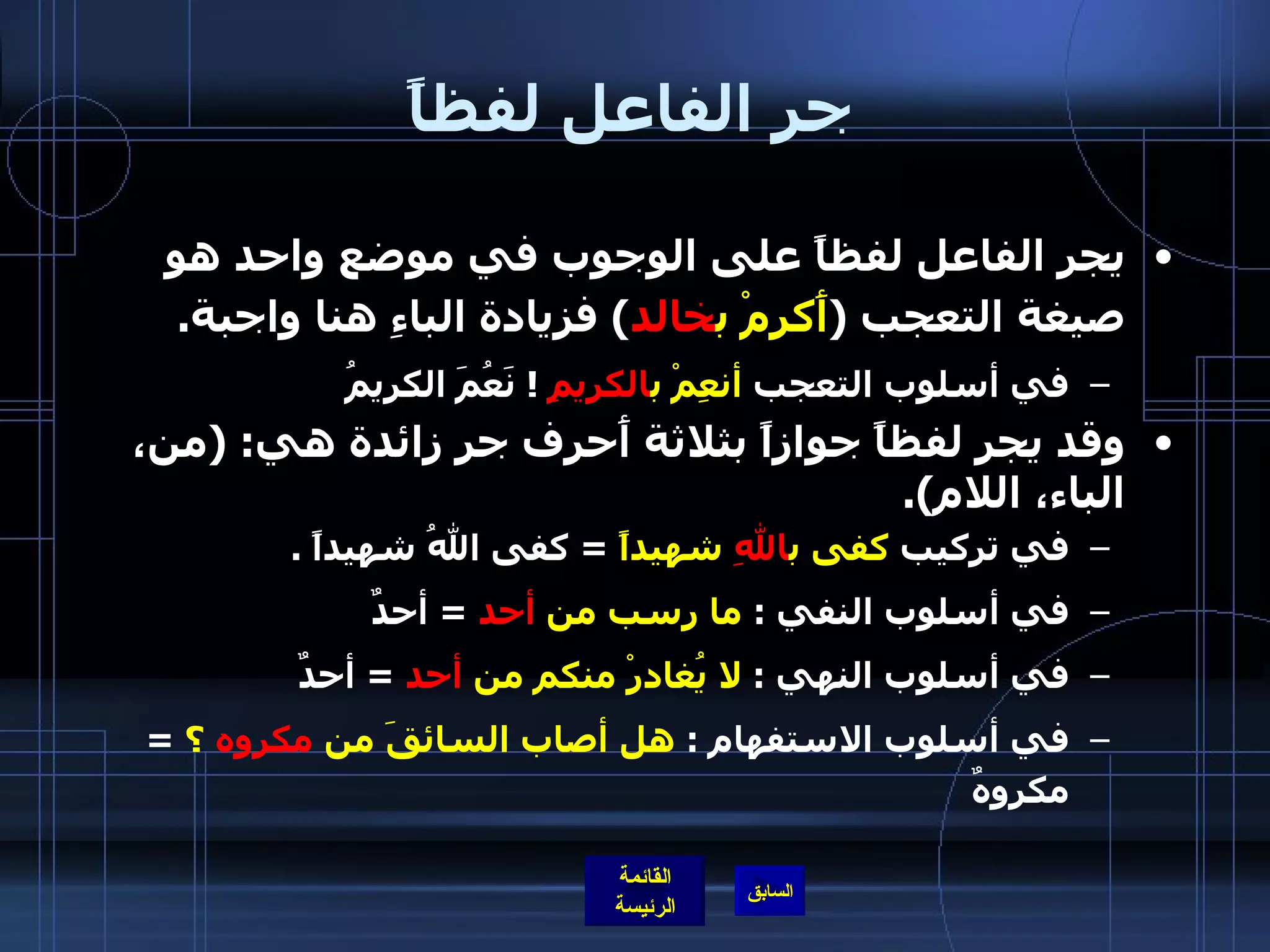 جر الفاعل لفظاً

• يجر الفاعل لفظاً على الوجوب في موضع واحد هو صيغة التعجب (أكرمْ بخالد) فزيادة الباءِ هنا واجبة.

– في أسلوب التعجب أنعِمْ بالكريمِ ! نَعُمَ الكريمُ

• وقد يجر لفظاً جوازاً بثلاثة أحرف جر زائدة هي: (من، الباء، اللام).

– في تركيب كفى باللهِ شهيداً = كفى اللهُ شهيداً .

– في أسلوب النفي : ما رسب من أحد = أحدٌ

– في أسلوب النهي : لا يُغادرْ منكم من أحد = أحدٌ

– في أسلوب الاستفهام : هل أصاب السائقَ من مكروه ؟ = مكروهٌ

القائمة الرئيسة

السابق